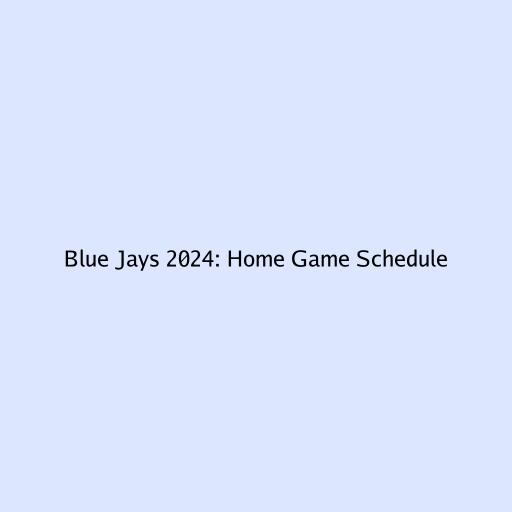 Blue Jays 2024: Home Game Schedule